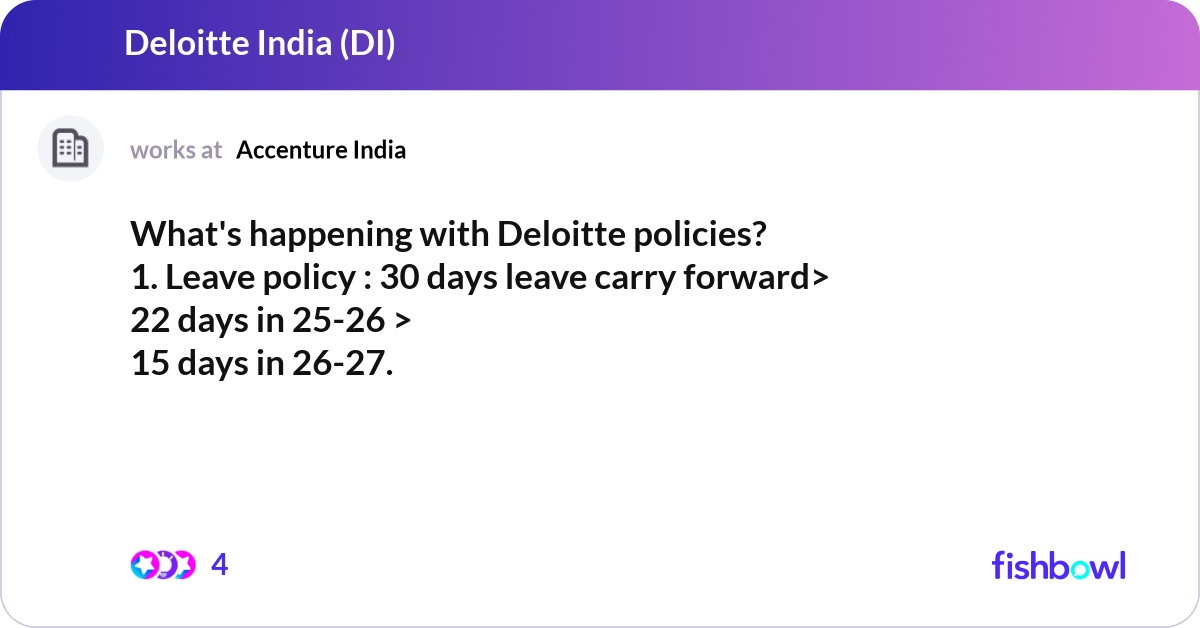 Deloitte India (DI)

works at Accenture India

What's happening with Deloitte policies?
1. Leave policy : 30 days leave carry forward>
22 days in 25-26 >
15 days in 26-27.

4

fishbowl